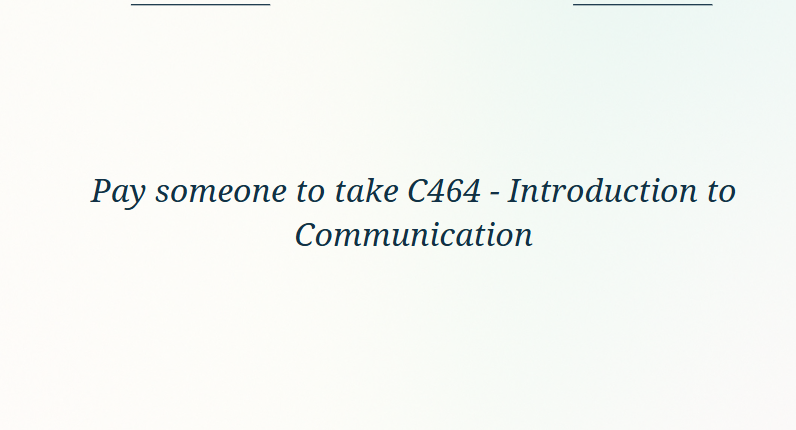 Pay someone to take C464 - Introduction to Communication